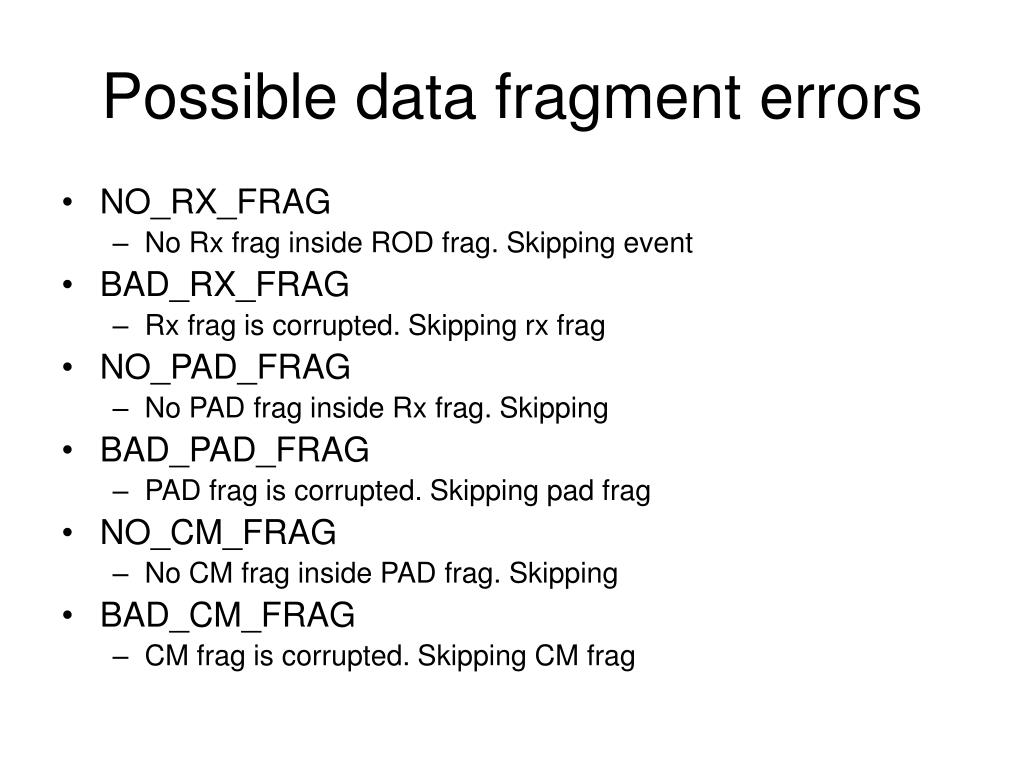 Possible data fragment errors

• NO_RX_FRAG
  – No Rx frag inside ROD frag. Skipping event
• BAD_RX_FRAG
  – Rx frag is corrupted. Skipping rx frag
• NO_PAD_FRAG
  – No PAD frag inside Rx frag. Skipping
• BAD_PAD_FRAG
  – PAD frag is corrupted. Skipping pad frag
• NO_CM_FRAG
  – No CM frag inside PAD frag. Skipping
• BAD_CM_FRAG
  – CM frag is corrupted. Skipping CM frag